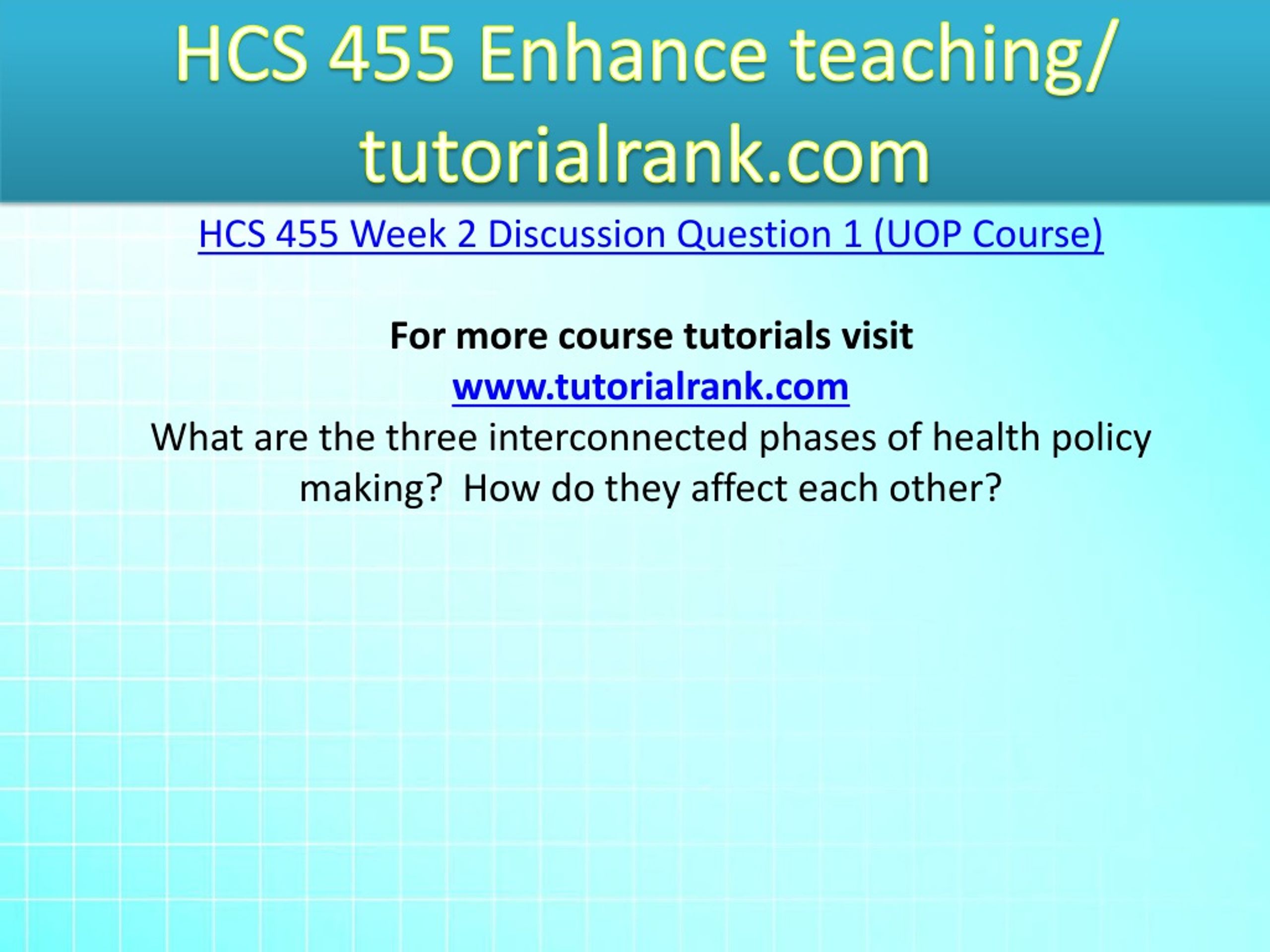 HCS 455 Enhance teaching/ tutorialrank.com

HCS 455 Week 2 Discussion Question 1 (UOP Course)

For more course tutorials visit
www.tutorialrank.com
What are the three interconnected phases of health policy making?  How do they affect each other?